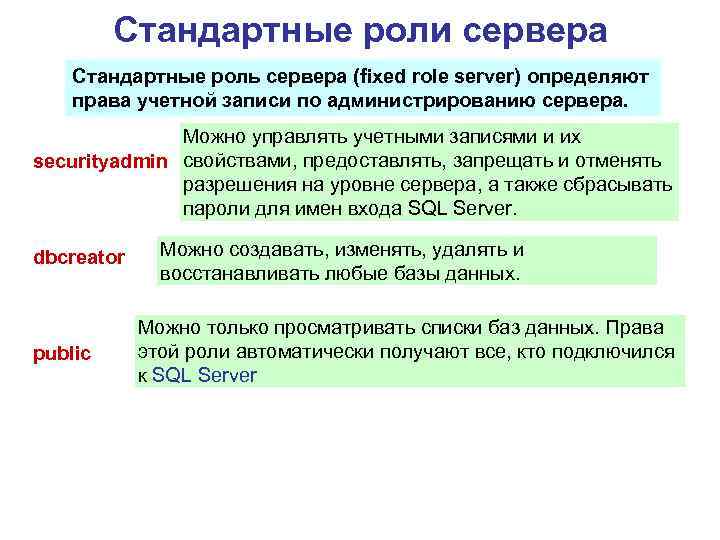 Стандартные роли сервера

Стандартные роль сервера (fixed role server) определяют права учетной записи по администрированию сервера.

securityadmin

Можно управлять учетными записями и их свойствами, предоставлять, запрещать и отменять разрешения на уровне сервера, а также сбрасывать пароли для имен входа SQL Server.

dbcreator

Можно создавать, изменять, удалять и восстанавливать любые базы данных.

public

Можно только просматривать списки баз данных. Права этой роли автоматически получают все, кто подключился к SQL Server